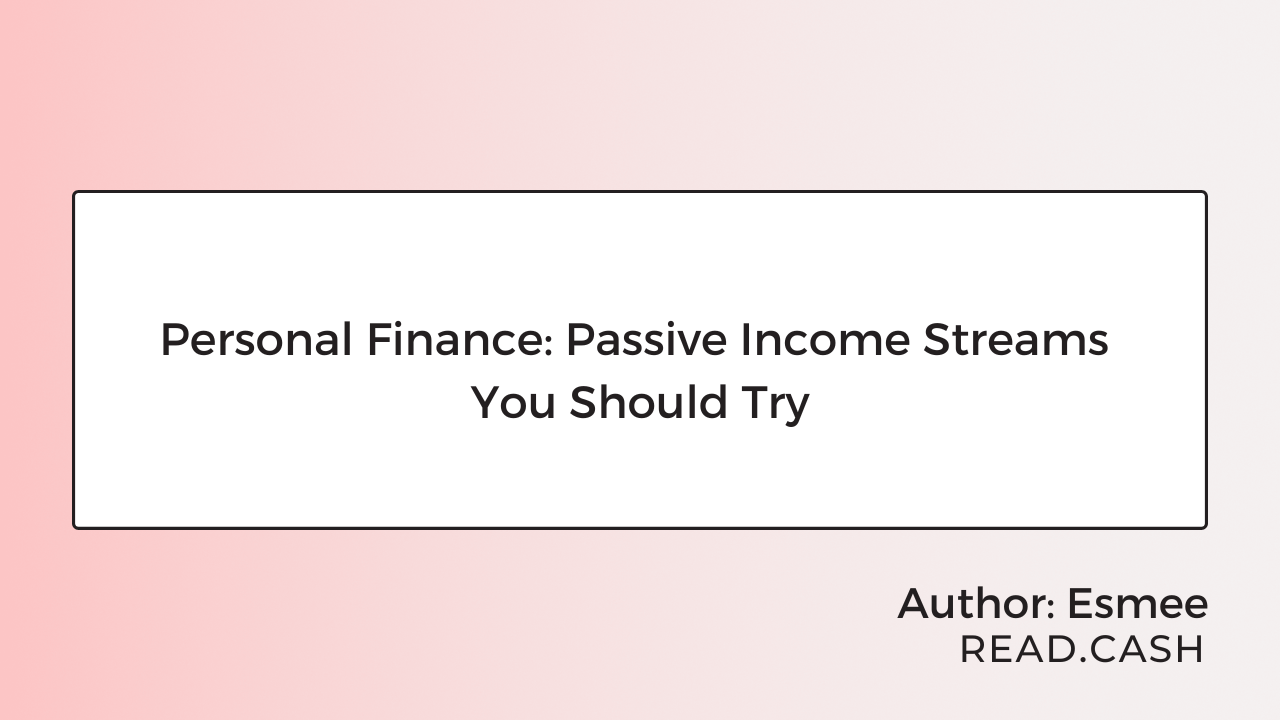 Personal Finance: Passive Income Streams You Should Try

Author: Esmee
READ.CASH